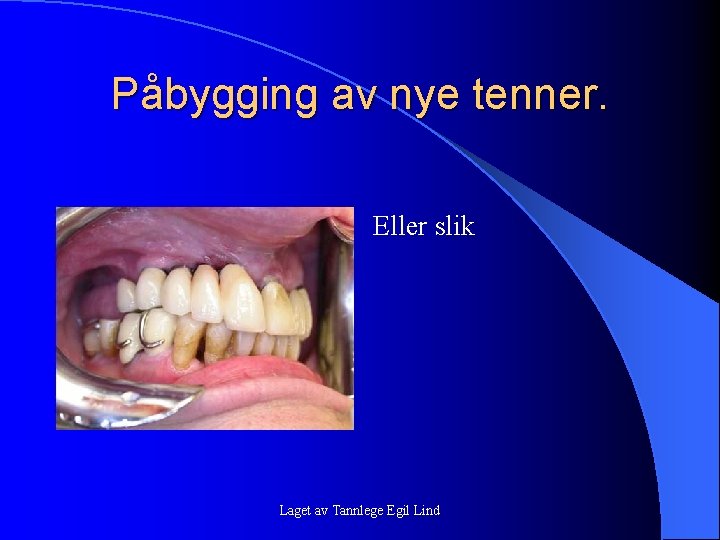 Påbygging av nye tenner.

Eller slik

Laget av Tannlege Egil Lind